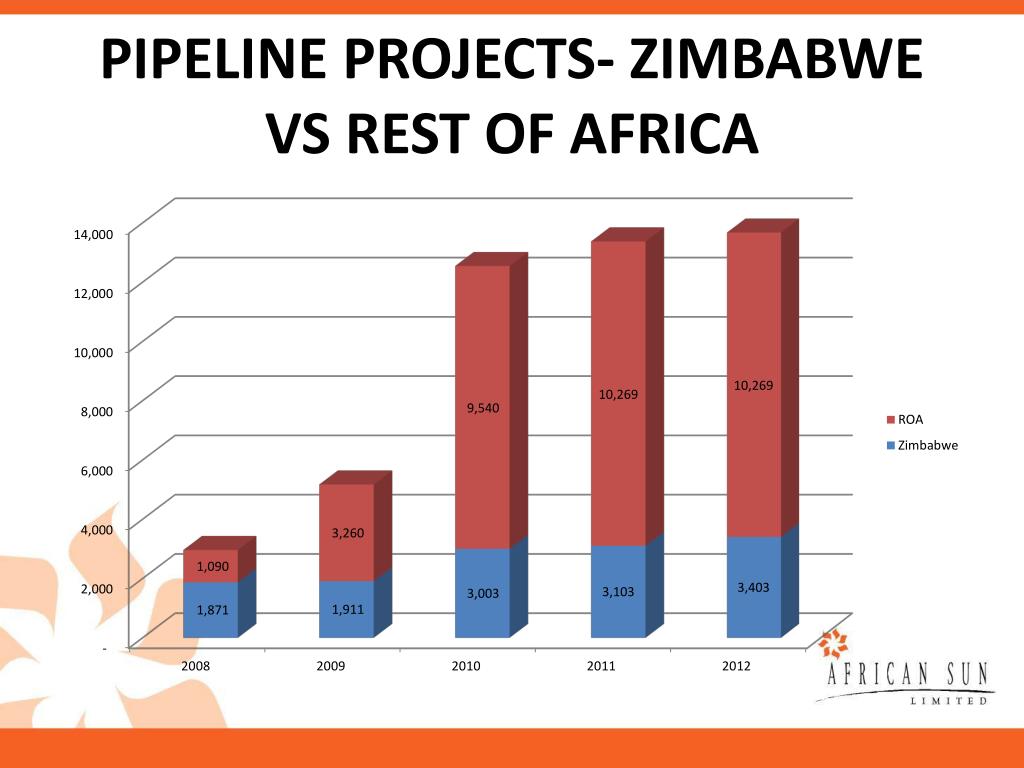 PIPELINE PROJECTS- ZIMBABWE VS REST OF AFRICA

14,000
12,000
10,000
8,000
6,000
4,000
2,000
-

1,090
1,871
3,260
1,911
9,540
3,003
10,269
3,103
10,269
3,403

2008
2009
2010
2011
2012

ROA
Zimbabwe

AFRICAN SUN
LIMITED